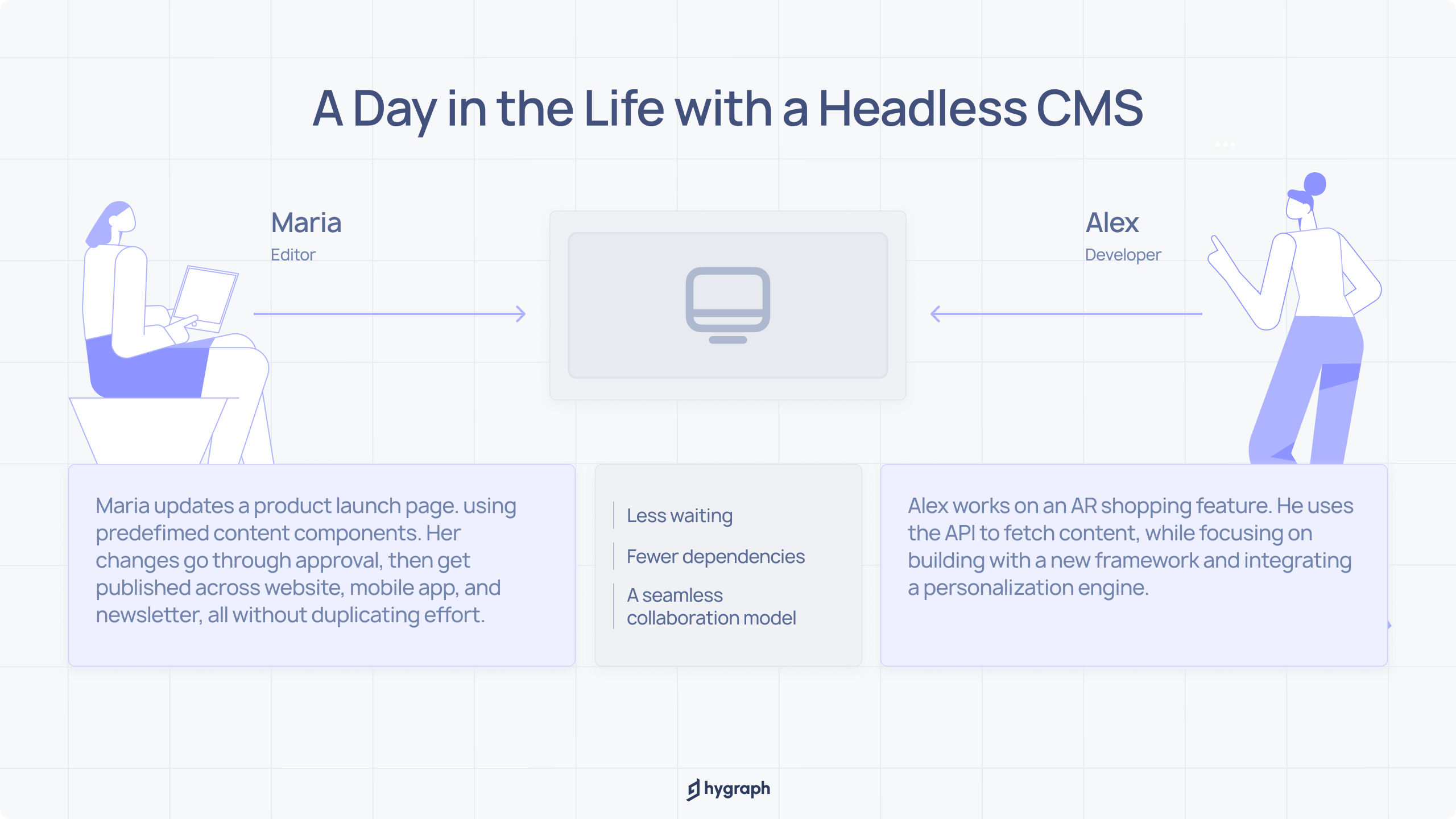 A Day in the Life with a Headless CMS

Maria
Editor

Alex
Developer

Maria updates a product launch page. using predefimed content components. Her changes go through approval, then get published across website, mobile app, and newsletter, all without duplicating effort.

Less waiting

Fewer dependencies

A seamless collaboration model

Alex works on an AR shopping feature. He uses the API to fetch content, while focusing on building with a new framework and integrating a personalization engine.

hygraph